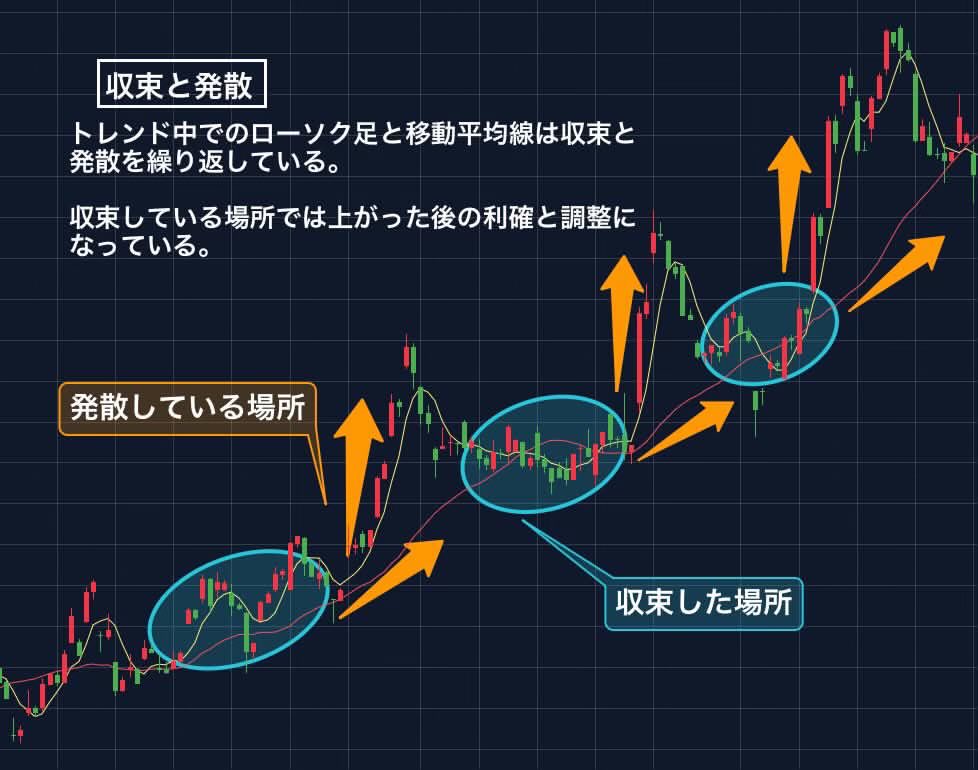 収束と発散

トレンド中でのローソク足と移動平均線は収束と発散を繰り返している。

収束している場所では上がった後の利確と調整になっている。

発散している場所

収束した場所